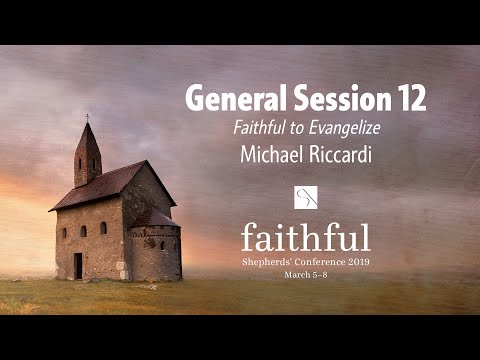 General Session 12
Faithful to Evangelize
Michael Riccardi

faithful
Shepherds' Conference 2019
March 5–8